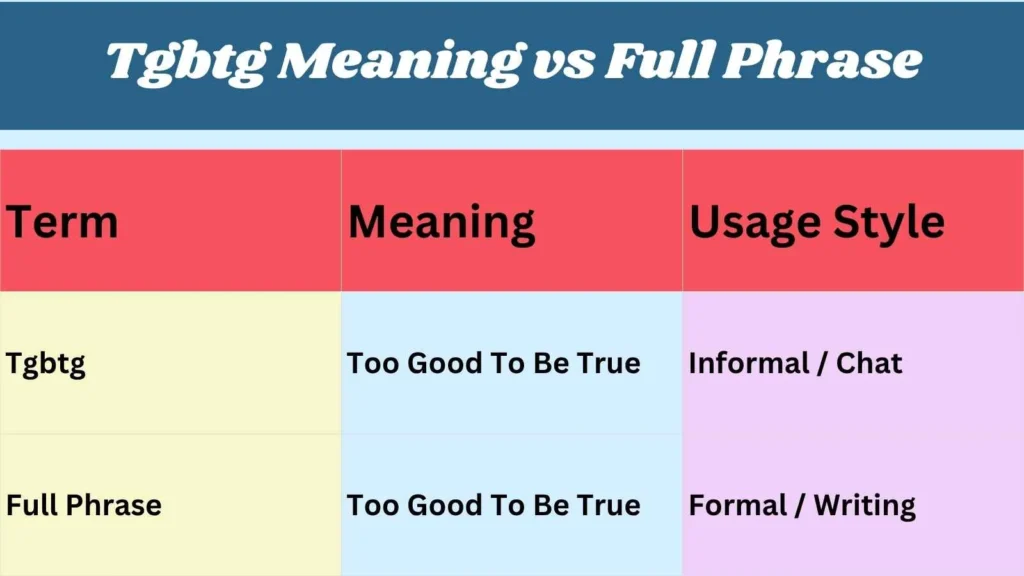 Tgbtg Meaning vs Full Phrase

| Term | Meaning | Usage Style |
|---|---|---|
| Tgbtg | Too Good To Be True | Informal / Chat |
| Full Phrase | Too Good To Be True | Formal / Writing |